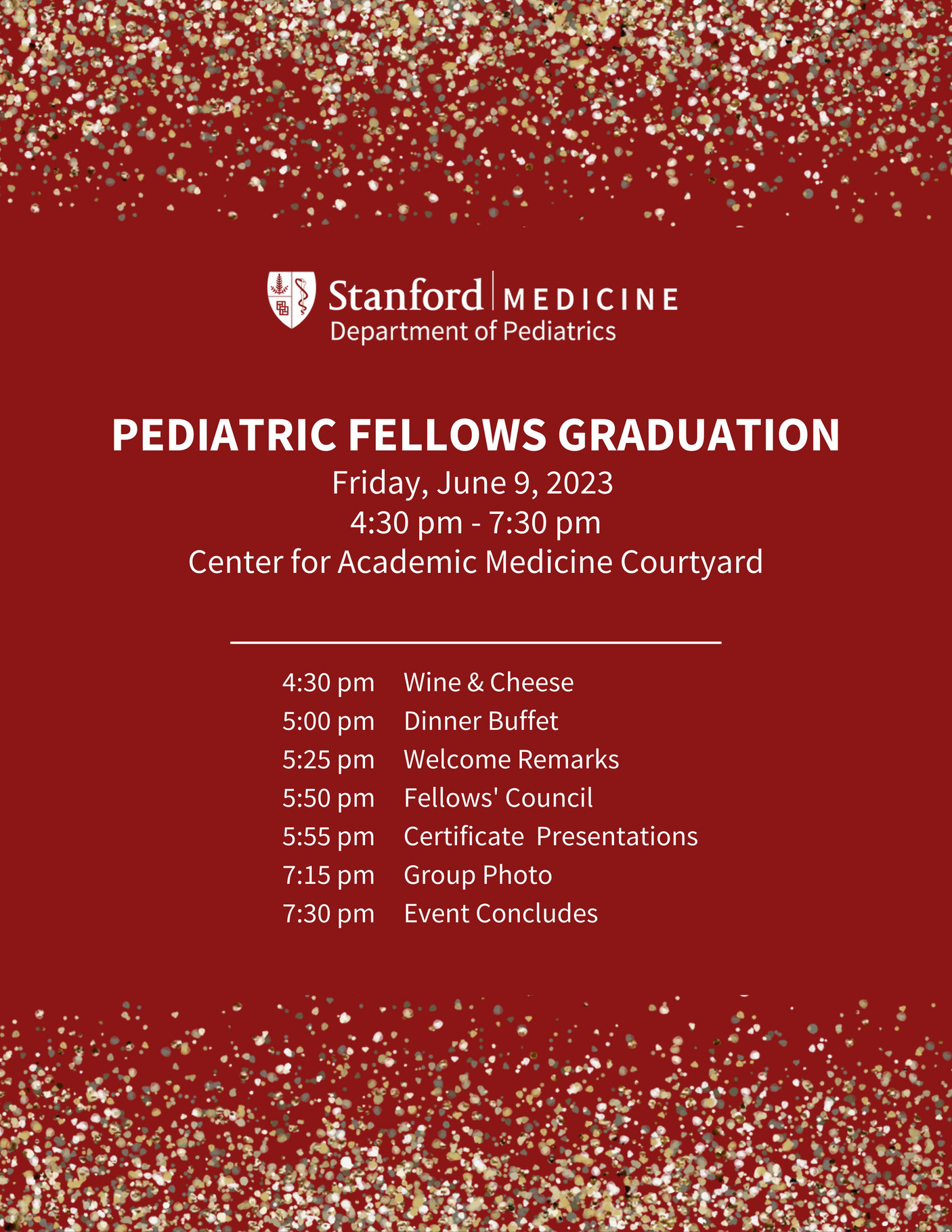 Stanford | MEDICINE
Department of Pediatrics

PEDIATRIC FELLOWS GRADUATION
Friday, June 9, 2023
4:30 pm - 7:30 pm
Center for Academic Medicine Courtyard

4:30 pm Wine & Cheese
5:00 pm Dinner Buffet
5:25 pm Welcome Remarks
5:50 pm Fellows' Council
5:55 pm Certificate Presentations
7:15 pm Group Photo
7:30 pm Event Concludes